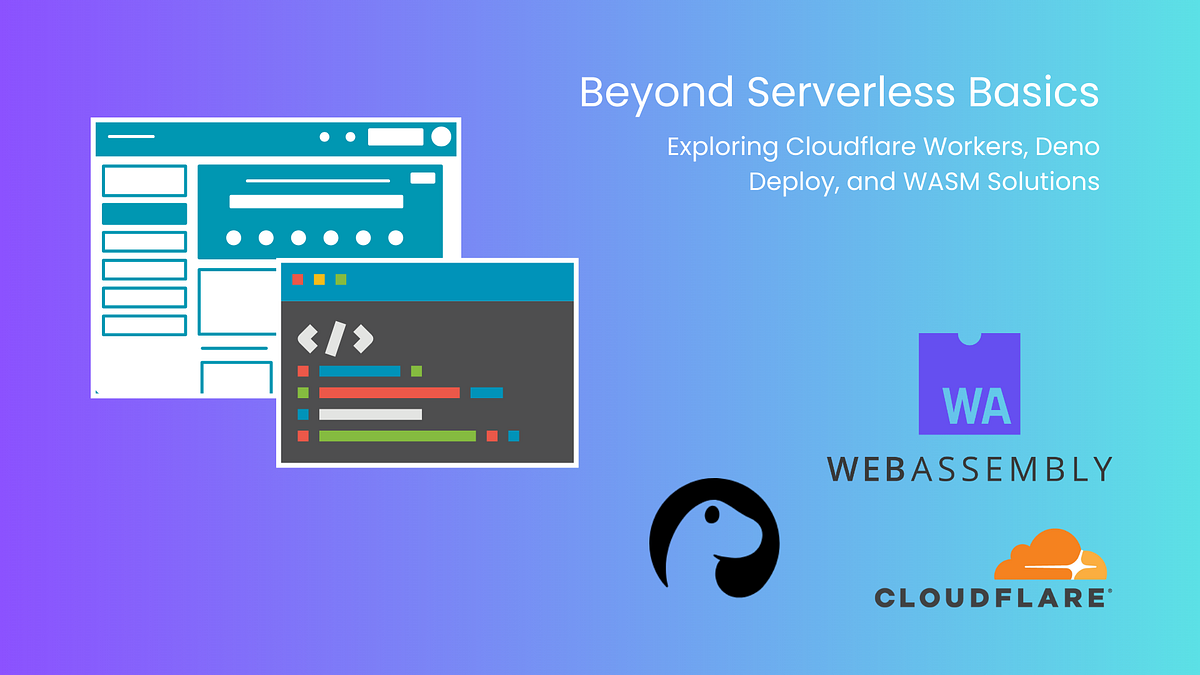 Beyond Serverless Basics

Exploring Cloudflare Workers, Deno Deploy, and WASM Solutions

</>

WA

WEBASSEMBLY

CLOUDFLARE®